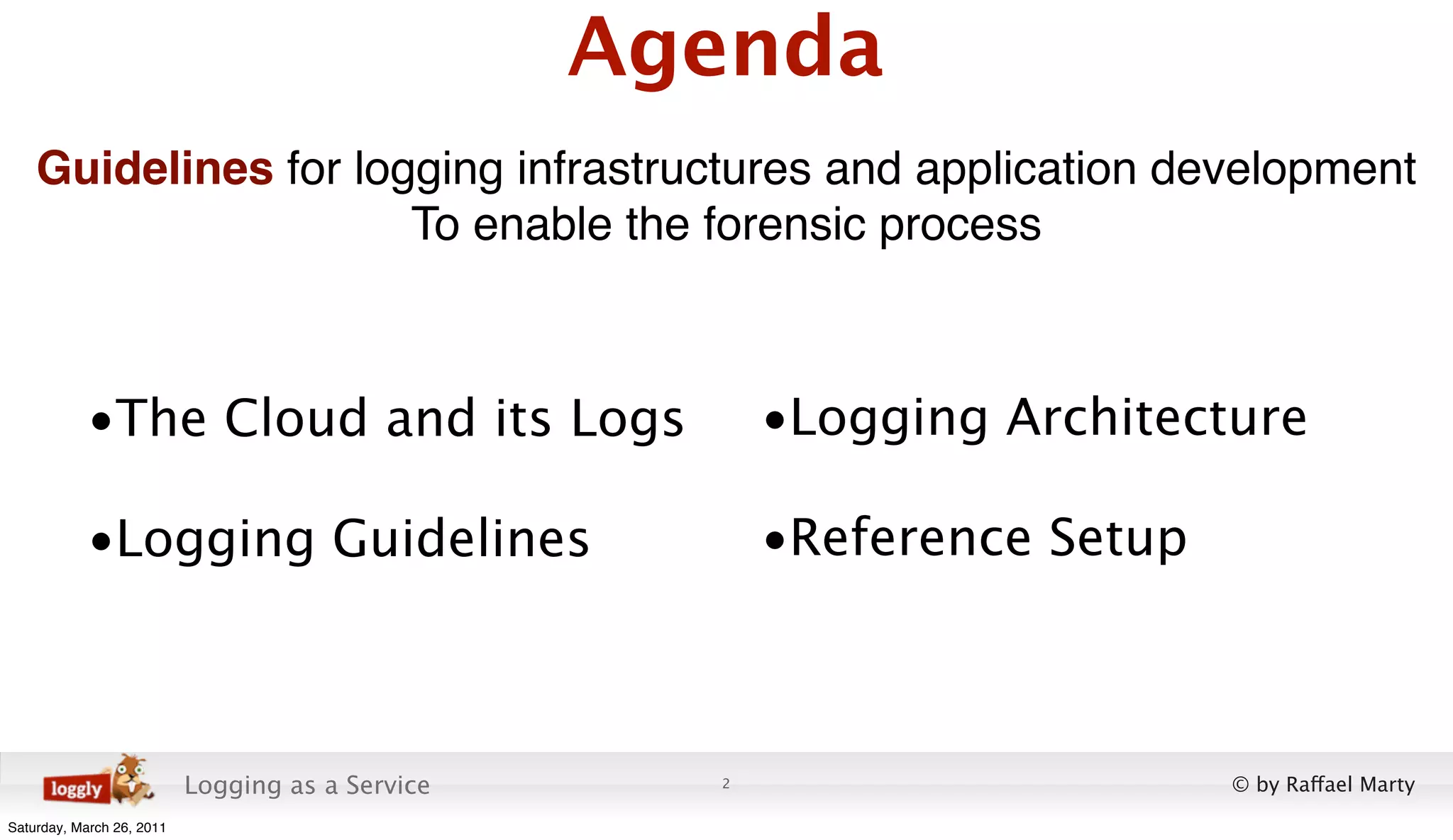 Agenda

Guidelines for logging infrastructures and application development
To enable the forensic process

•The Cloud and its Logs

•Logging Guidelines

•Logging Architecture

•Reference Setup

loggly Logging as a Service 2 © by Raffael Marty

Saturday, March 26, 2011